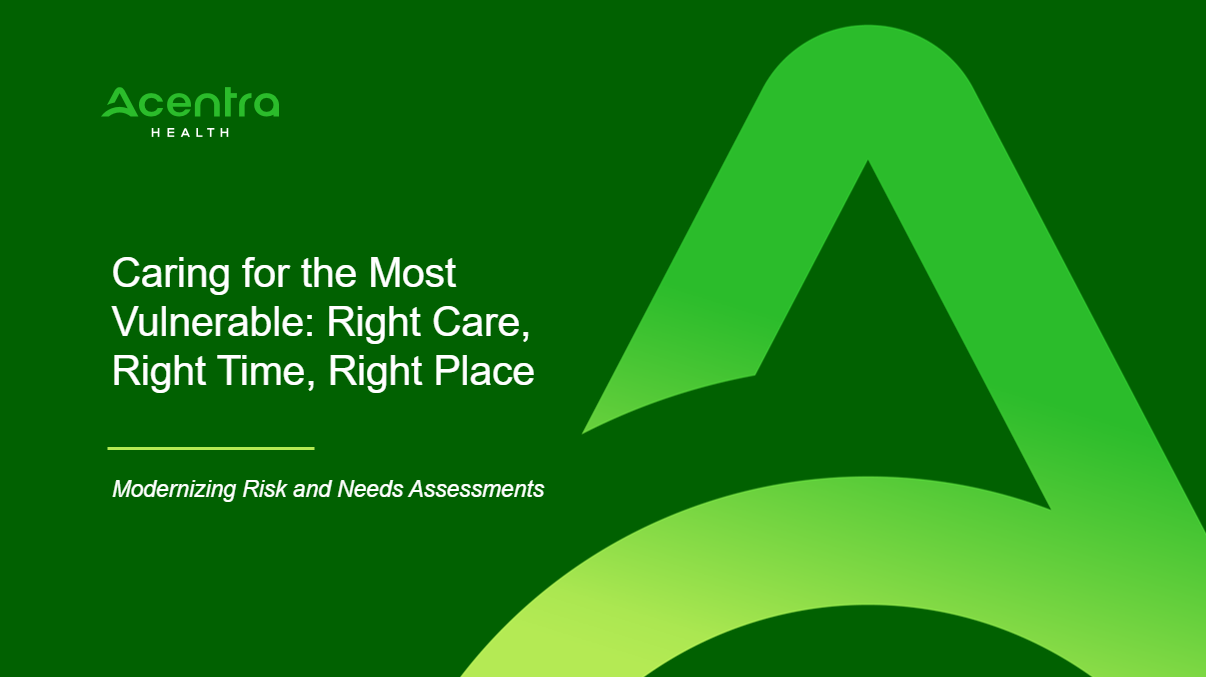 Acentra
HEALTH

Caring for the Most Vulnerable: Right Care, Right Time, Right Place

Modernizing Risk and Needs Assessments